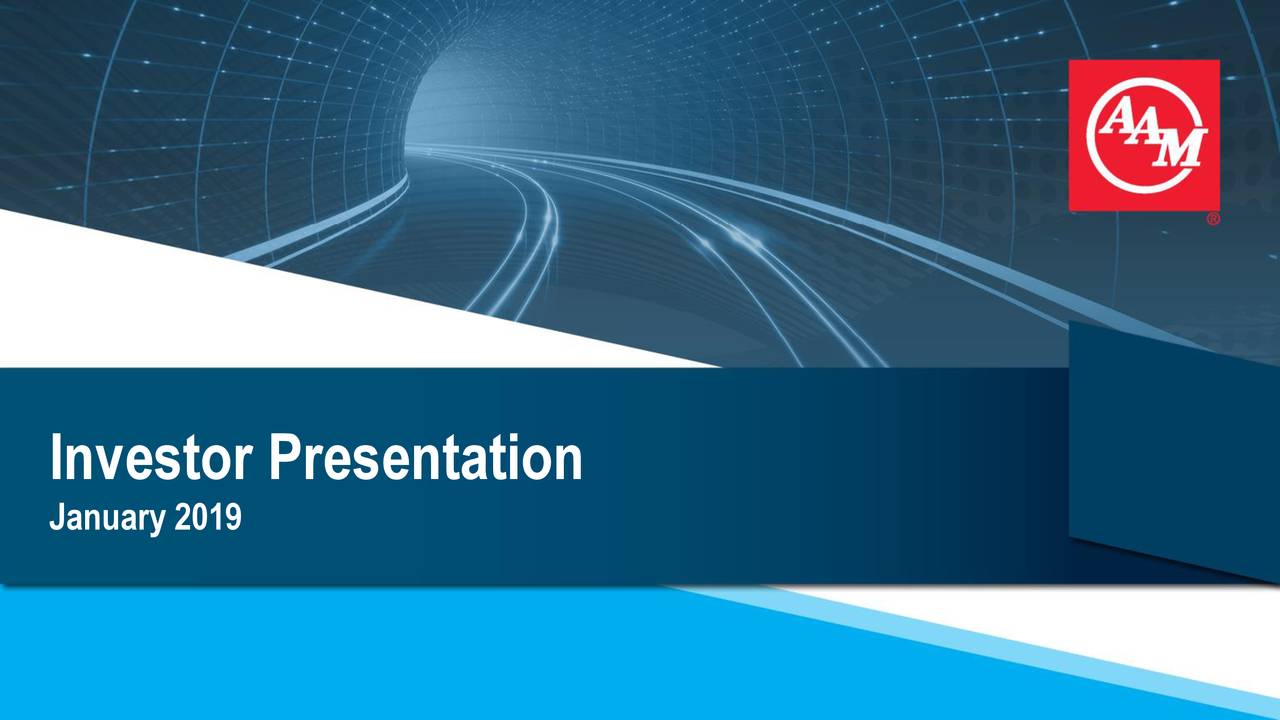 AAM
®

Investor Presentation
January 2019